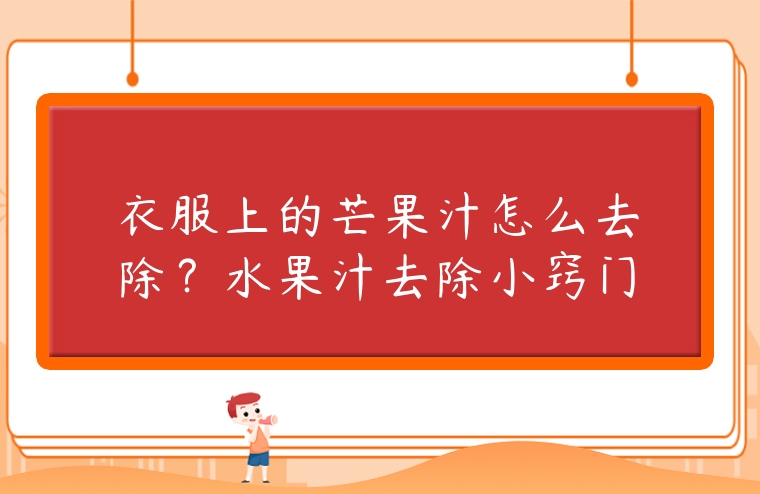 衣服上的芒果汁怎么去除？水果汁去除小窍门